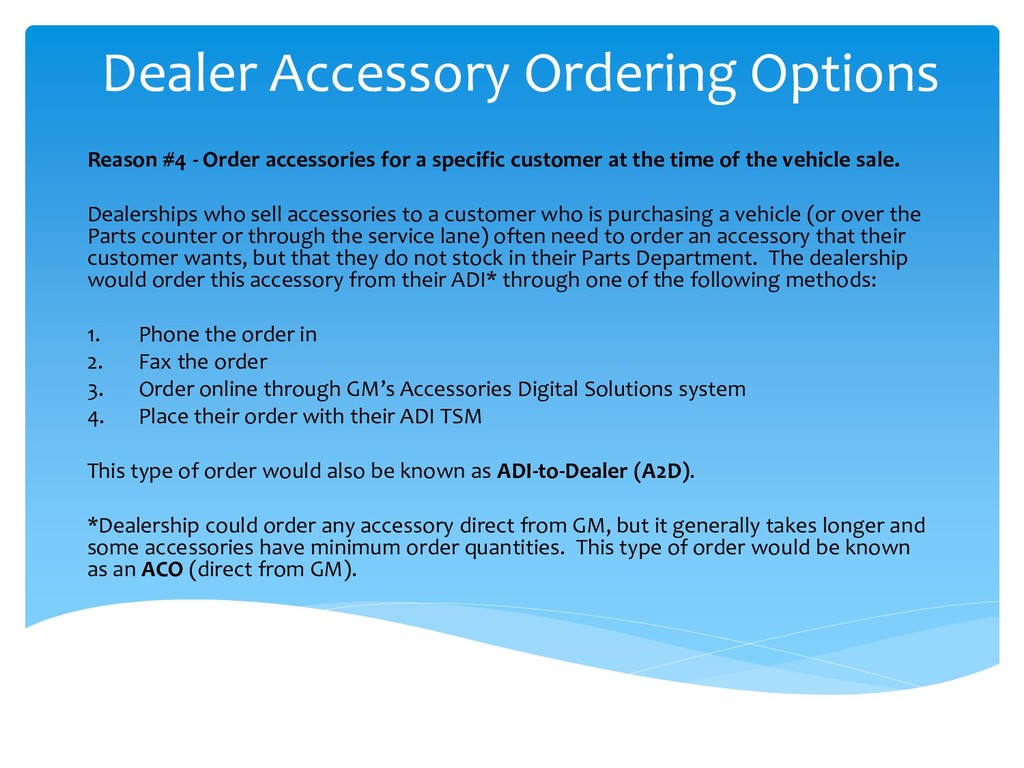 Dealer Accessory Ordering Options

Reason #4 - Order accessories for a specific customer at the time of the vehicle sale.

Dealerships who sell accessories to a customer who is purchasing a vehicle (or over the Parts counter or through the service lane) often need to order an accessory that their customer wants, but that they do not stock in their Parts Department. The dealership would order this accessory from their ADI* through one of the following methods:

1. Phone the order in
2. Fax the order
3. Order online through GM's Accessories Digital Solutions system
4. Place their order with their ADI TSM

This type of order would also be known as ADI-to-Dealer (A2D).

*Dealership could order any accessory direct from GM, but it generally takes longer and some accessories have minimum order quantities. This type of order would be known as an ACO (direct from GM).